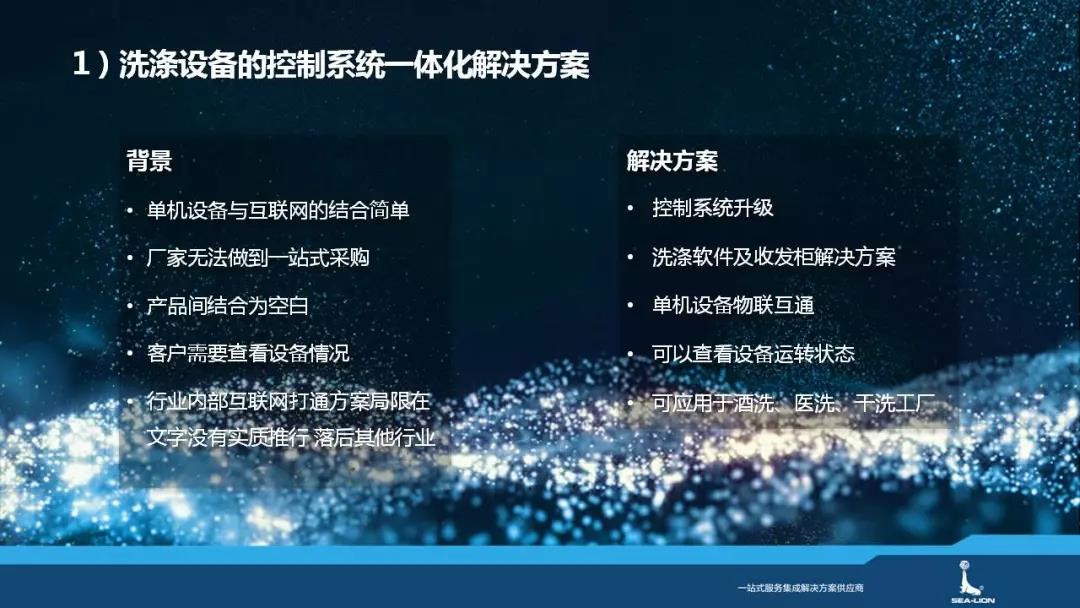 1）洗涤设备的控制系统一体化解决方案

背景

• 单机设备与互联网的结合简单
• 厂家无法做到一站式采购
• 产品间结合为空白
• 客户需要查看设备情况
• 行业内部互联网打通方案局限在文字没有实质推行 落后其他行业

解决方案

• 控制系统升级
• 洗涤软件及收发柜解决方案
• 单机设备物联互通
• 可以查看设备运转状态
• 可应用于酒洗、医洗、干洗工厂

一站式服务集成解决方案供应商

SEA-LION